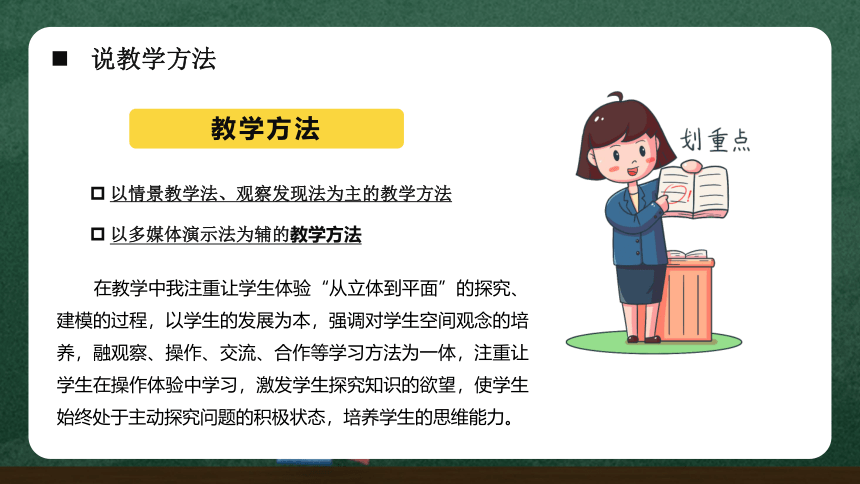 ■ 说教学方法

教学方法

☐ 以情景教学法、观察发现法为主的教学方法

☐ 以多媒体演示法为辅的教学方法

在教学中我注重让学生体验“从立体到平面”的探究、建模的过程，以学生的发展为本，强调对学生空间观念的培养，融观察、操作、交流、合作等学习方法为一体，注重让学生在操作体验中学习，激发学生探究知识的欲望，使学生始终处于主动探究问题的积极状态，培养学生的思维能力。

划重点